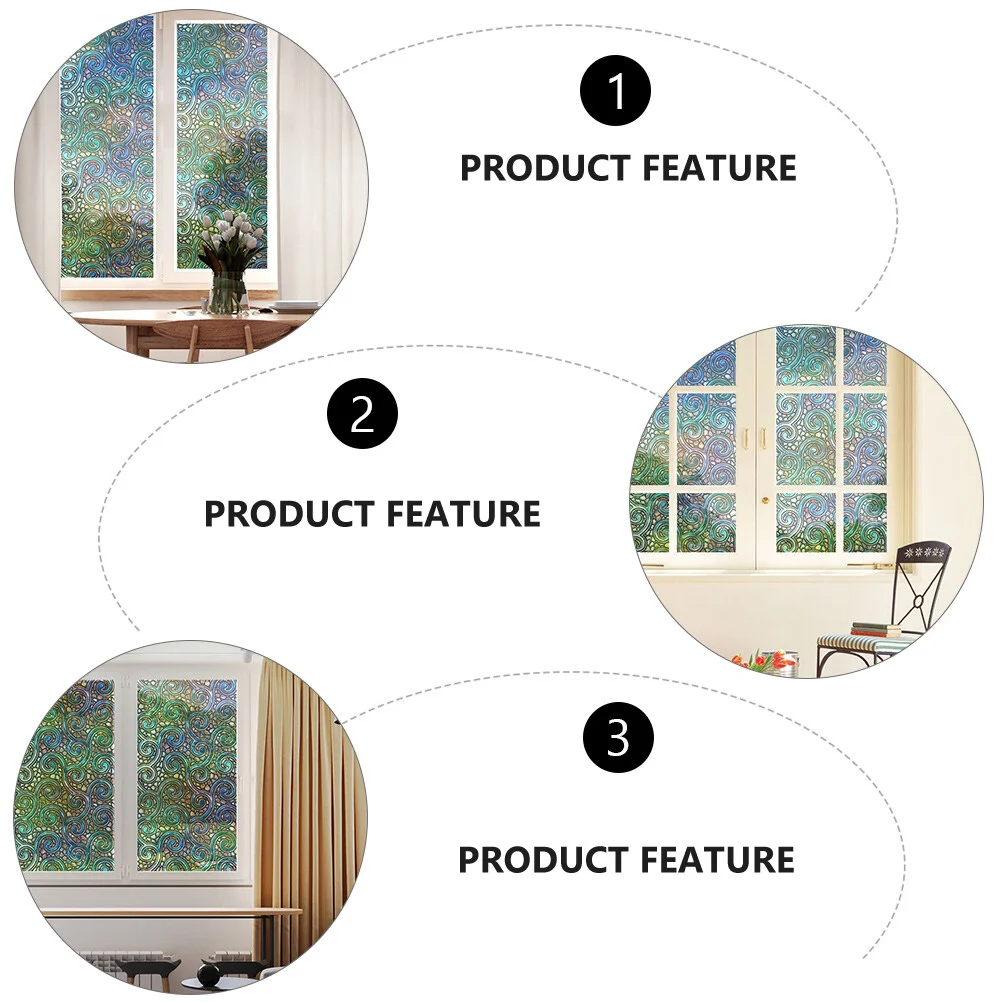 1

PRODUCT FEATURE

2

PRODUCT FEATURE

3

PRODUCT FEATURE